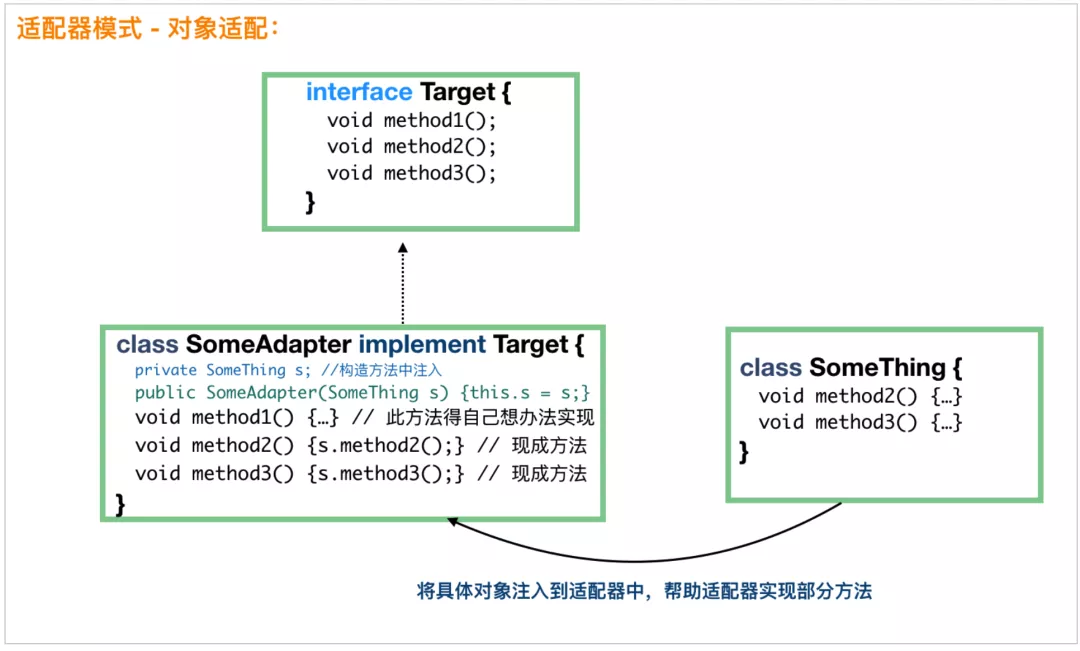 适配器模式 - 对象适配：

interface Target {
void method1();
void method2();
void method3();
}

class SomeAdapter implement Target {
private SomeThing s; //构造方法中注入
public SomeAdapter(SomeThing s) {this.s = s;}
void method1() {…} // 此方法得自己想办法实现
void method2() {s.method2();} // 现成方法
void method3() {s.method3();} // 现成方法
}

class SomeThing {
void method2() {…}
void method3() {…}
}

将具体对象注入到适配器中，帮助适配器实现部分方法